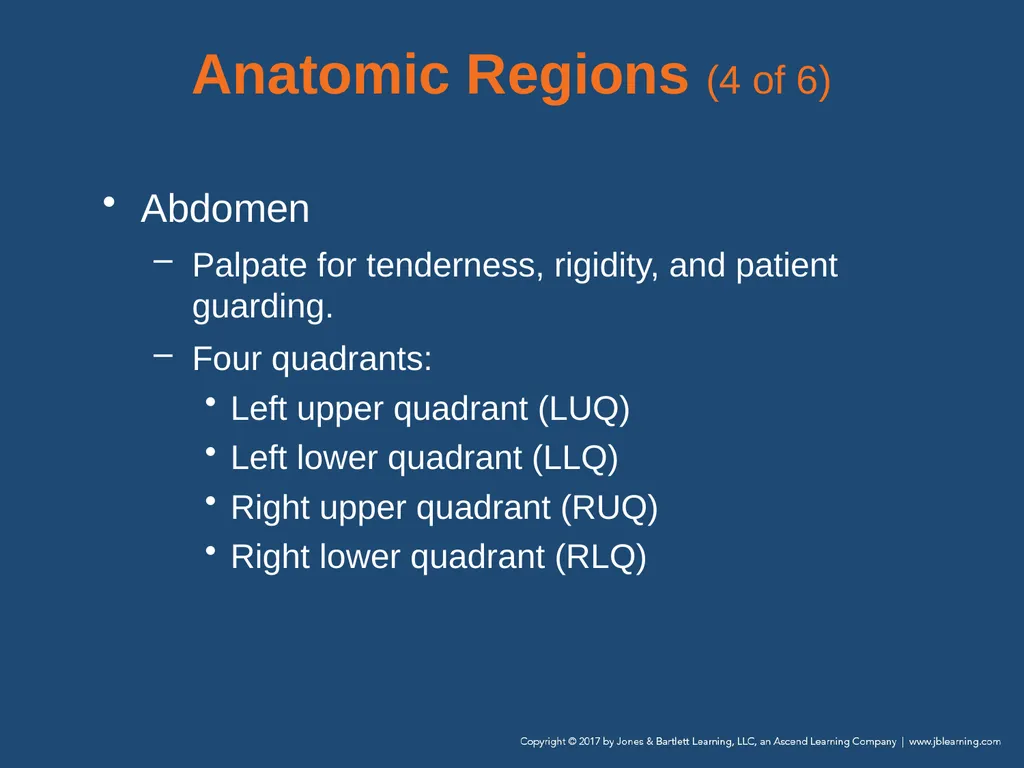 Anatomic Regions (4 of 6)

• Abdomen
 – Palpate for tenderness, rigidity, and patient guarding.
 – Four quadrants:
  • Left upper quadrant (LUQ)
  • Left lower quadrant (LLQ)
  • Right upper quadrant (RUQ)
  • Right lower quadrant (RLQ)

Copyright © 2017 by Jones & Bartlett Learning, LLC, an Ascend Learning Company | www.jblearning.com